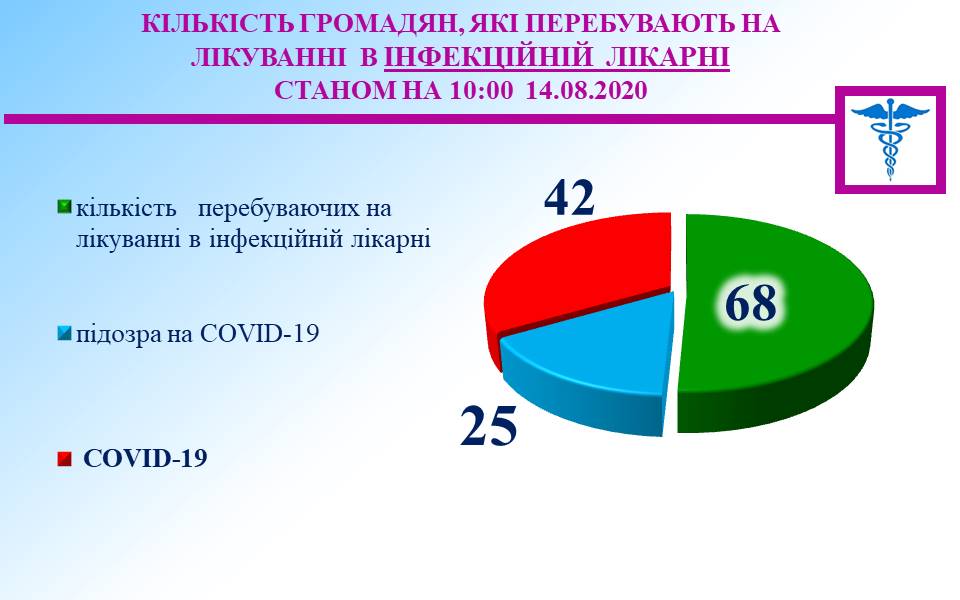 КІЛЬКІСТЬ ГРОМАДЯН, ЯКІ ПЕРЕБУВАЮТЬ НА ЛІКУВАННІ В ІНФЕКЦІЙНІЙ ЛІКАРНІ
СТАНОМ НА 10:00 14.08.2020

кількість перебуваючих на лікуванні в інфекційній лікарні

підозра на COVID-19

COVID-19

42

68

25